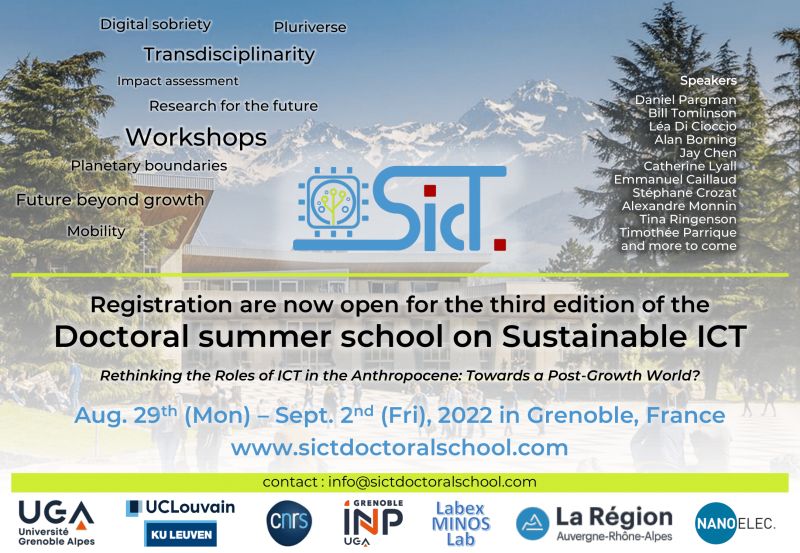 Digital sobriety
Pluriverse
Transdisciplinarity
Impact assessment
Research for the future
Workshops
Planetary boundaries
Future beyond growth
Mobility

SicT.

Speakers
Daniel Pargman
Bill Tomlinson
Léa Di Cioccio
Alan Borning
Jay Chen
Catherine Lyall
Emmanuel Caillaud
Stéphane Crozat
Alexandre Monnin
Tina Ringenson
Timothée Parrique
and more to come

Registration are now open for the third edition of the
Doctoral summer school on Sustainable ICT

Rethinking the Roles of ICT in the Anthropocene: Towards a Post-Growth World?

Aug. 29$^{th}$ (Mon) – Sept. 2$^{nd}$ (Fri), 2022 in Grenoble, France
www.sictdoctoralschool.com

contact : info@sictdoctoralschool.com

UGA Université Grenoble Alpes
UCLouvain
KU LEUVEN
cnrs
GRENOBLE INP UGA
Labex MINOS Lab
La Région Auvergne-Rhône-Alpes
NANOELEC.